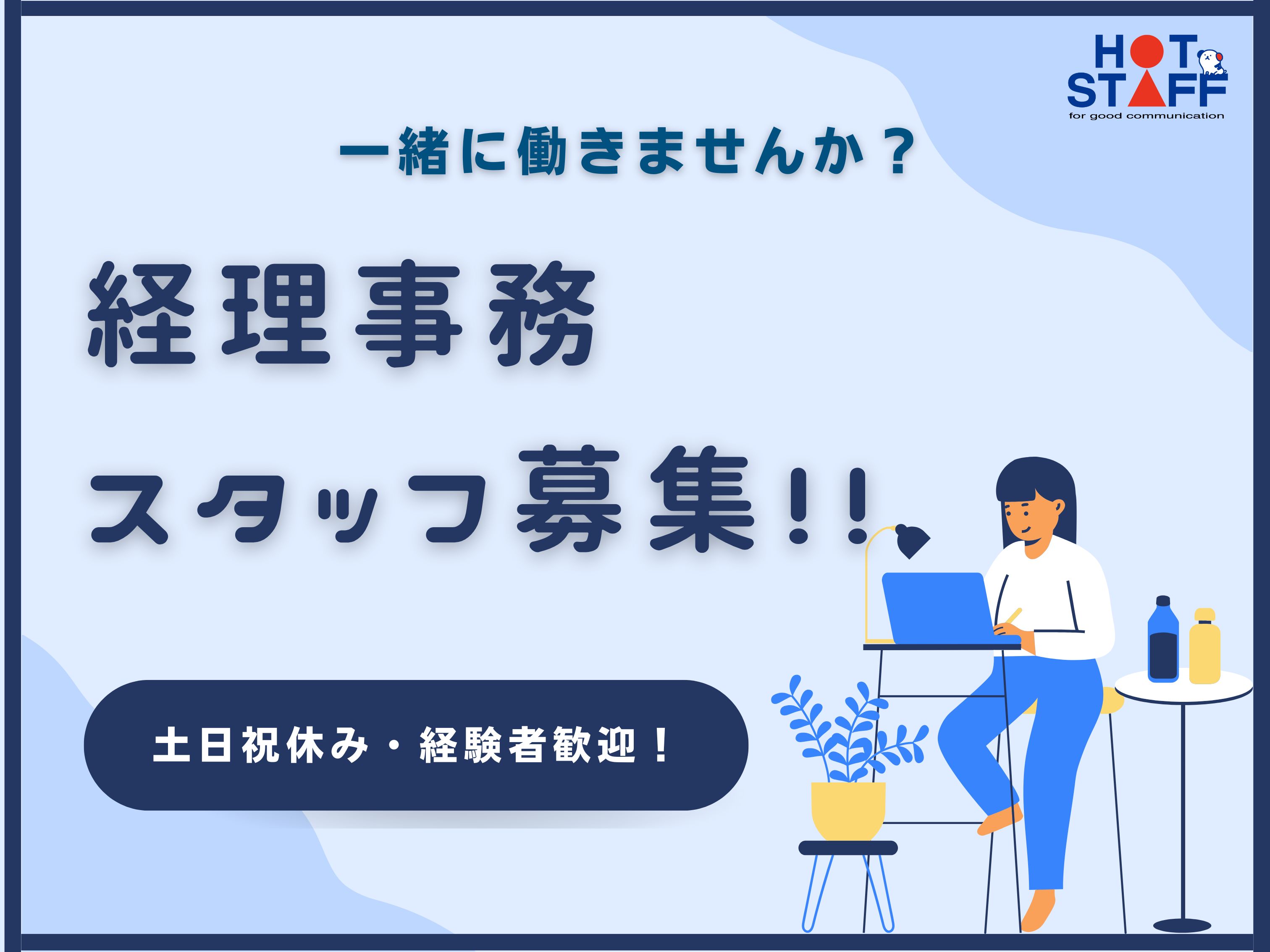 HOT STAFF
for good communication

一緒に働きませんか？

経理事務

スタッフ募集!!

土日祝休み・経験者歓迎！